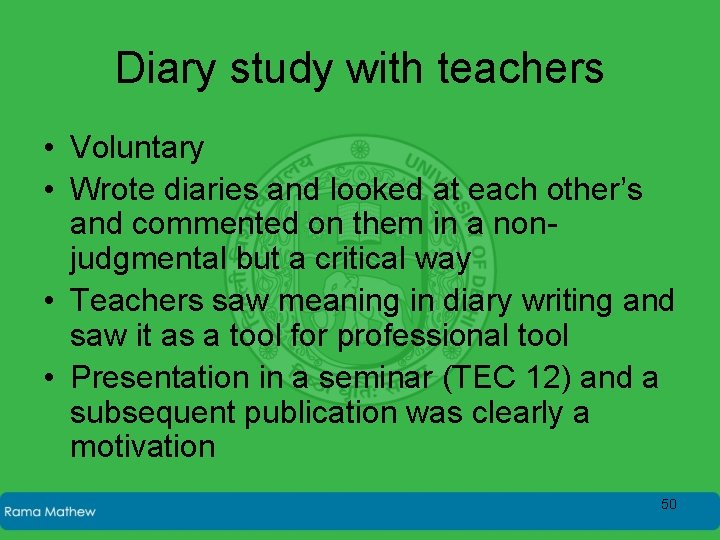 Diary study with teachers

• Voluntary
• Wrote diaries and looked at each other's and commented on them in a non-judgmental but a critical way
• Teachers saw meaning in diary writing and saw it as a tool for professional tool
• Presentation in a seminar (TEC 12) and a subsequent publication was clearly a motivation

Rama Mathew

50